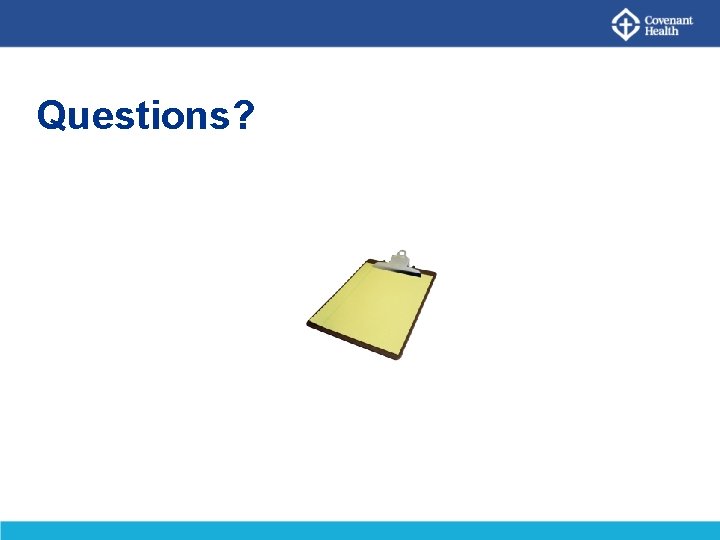 Covenant Health

Questions?